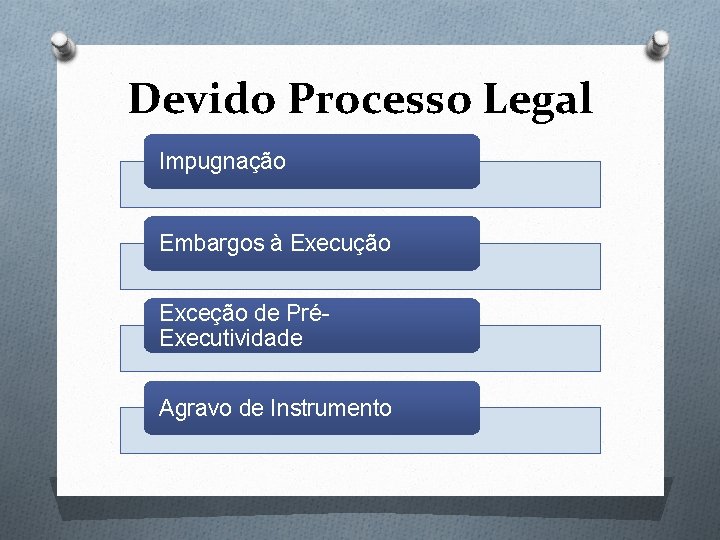 Devido Processo Legal

Impugnação

Embargos à Execução

Exceção de Pré-Executividade

Agravo de Instrumento